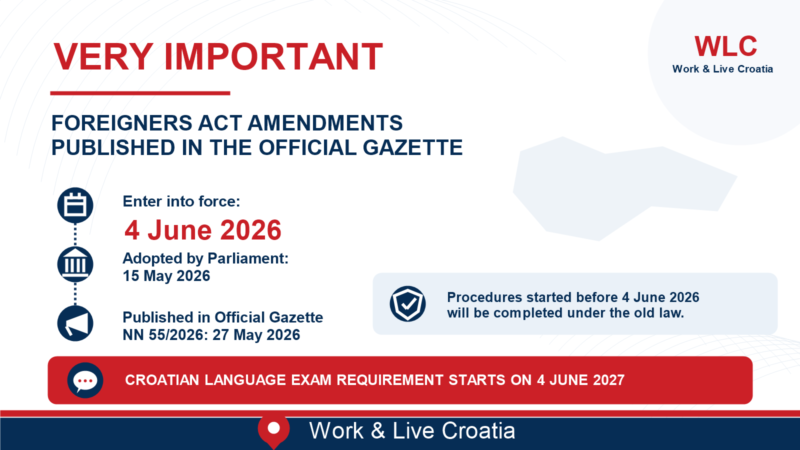 VERY IMPORTANT

WLC
Work & Live Croatia

FOREIGNERS ACT AMENDMENTS PUBLISHED IN THE OFFICIAL GAZETTE

Enter into force:
4 June 2026

Adopted by Parliament:
15 May 2026

Published in Official Gazette
NN 55/2026: 27 May 2026

Procedures started before 4 June 2026 will be completed under the old law.

CROATIAN LANGUAGE EXAM REQUIREMENT STARTS ON 4 JUNE 2027

Work & Live Croatia